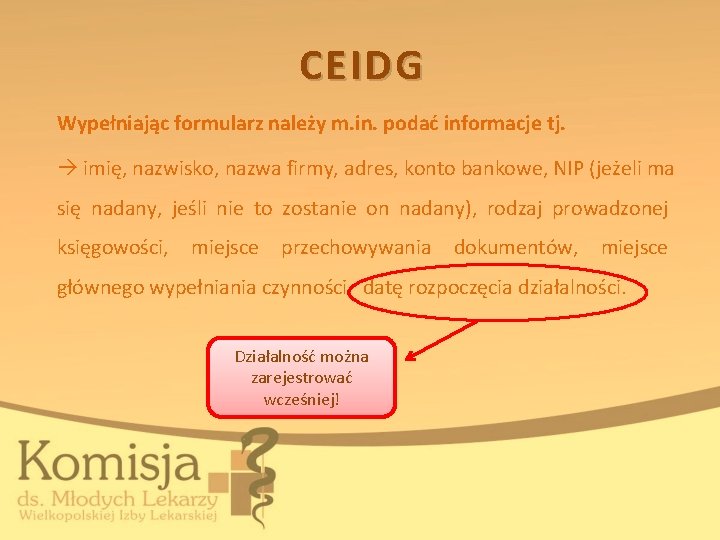 CEIDG

Wypełniając formularz należy m.in. podać informacje tj.

→ imię, nazwisko, nazwa firmy, adres, konto bankowe, NIP (jeżeli ma się nadany, jeśli nie to zostanie on nadany), rodzaj prowadzonej księgowości, miejsce przechowywania dokumentów, miejsce głównego wypełniania czynności, datę rozpoczęcia działalności.

Działalność można zarejestrować wcześniej!

Komisja
ds. Młodych Lekarzy
Wielkopolskiej Izby Lekarskiej